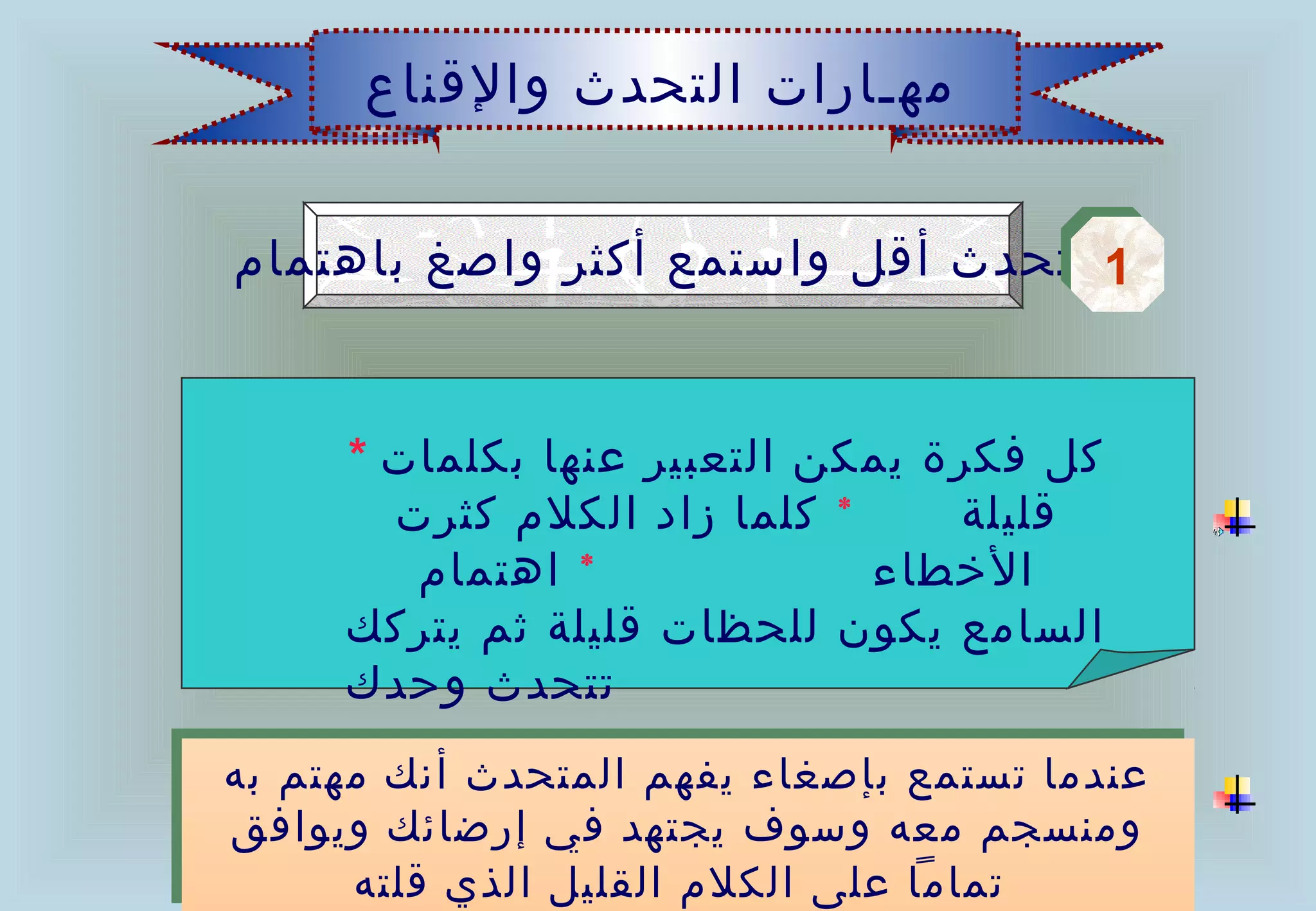 مهـارات التحدث والإقناع

1

تحدث أقل واستمع أكثر واصغ باهتمام

* كل فكرة يمكن التعبير عنها بكلمات قليلة * كلما زاد الكلام كثرت الأخطاء * اهتمام السامع يكون للحظات قليلة ثم يتركك تتحدث وحدك

عندما تستمع بإصغاء يفهم المتحدث أنك مهتم به ومنسجم معه وسوف يجتهد في إرضائك ويوافق تماماً على الكلام القليل الذي قلته